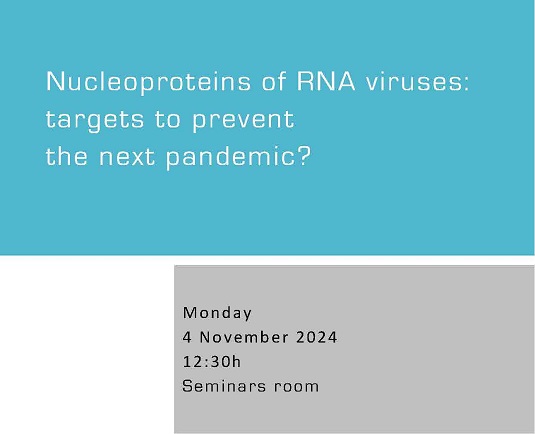 Nucleoproteins of RNA viruses: targets to prevent the next pandemic?

Monday
4 November 2024
12:30h
Seminars room